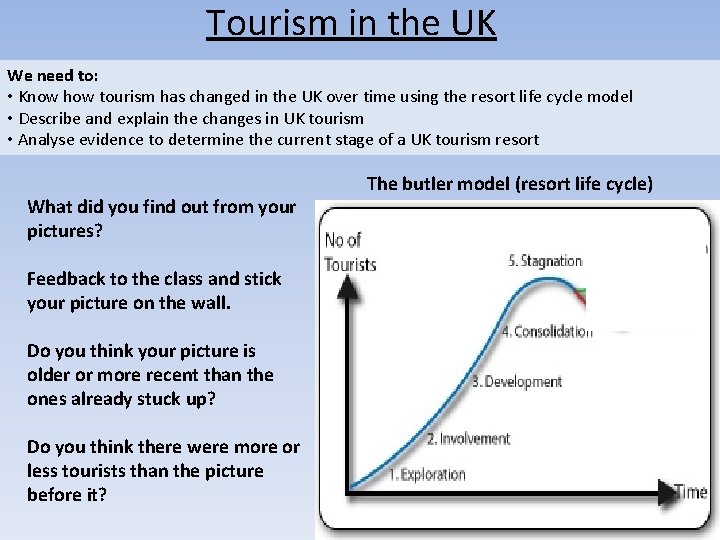 Tourism in the UK

We need to:
• Know how tourism has changed in the UK over time using the resort life cycle model
• Describe and explain the changes in UK tourism
• Analyse evidence to determine the current stage of a UK tourism resort

What did you find out from your pictures?

Feedback to the class and stick your picture on the wall.

Do you think your picture is older or more recent than the ones already stuck up?

Do you think there were more or less tourists than the picture before it?

The butler model (resort life cycle)

No of Tourists

5. Stagnation

4. Consolidation

3. Development

2. Involvement

1. Exploration

Time